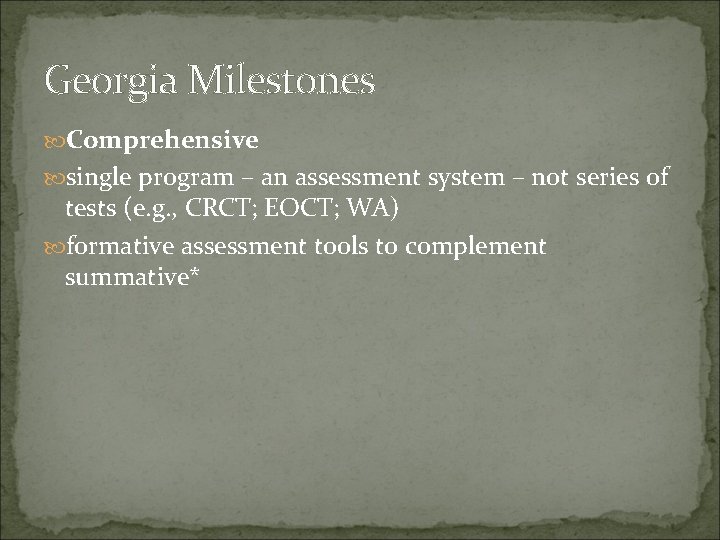 Georgia Milestones

Comprehensive

single program – an assessment system – not series of tests (e.g., CRCT; EOCT; WA)

formative assessment tools to complement summative*